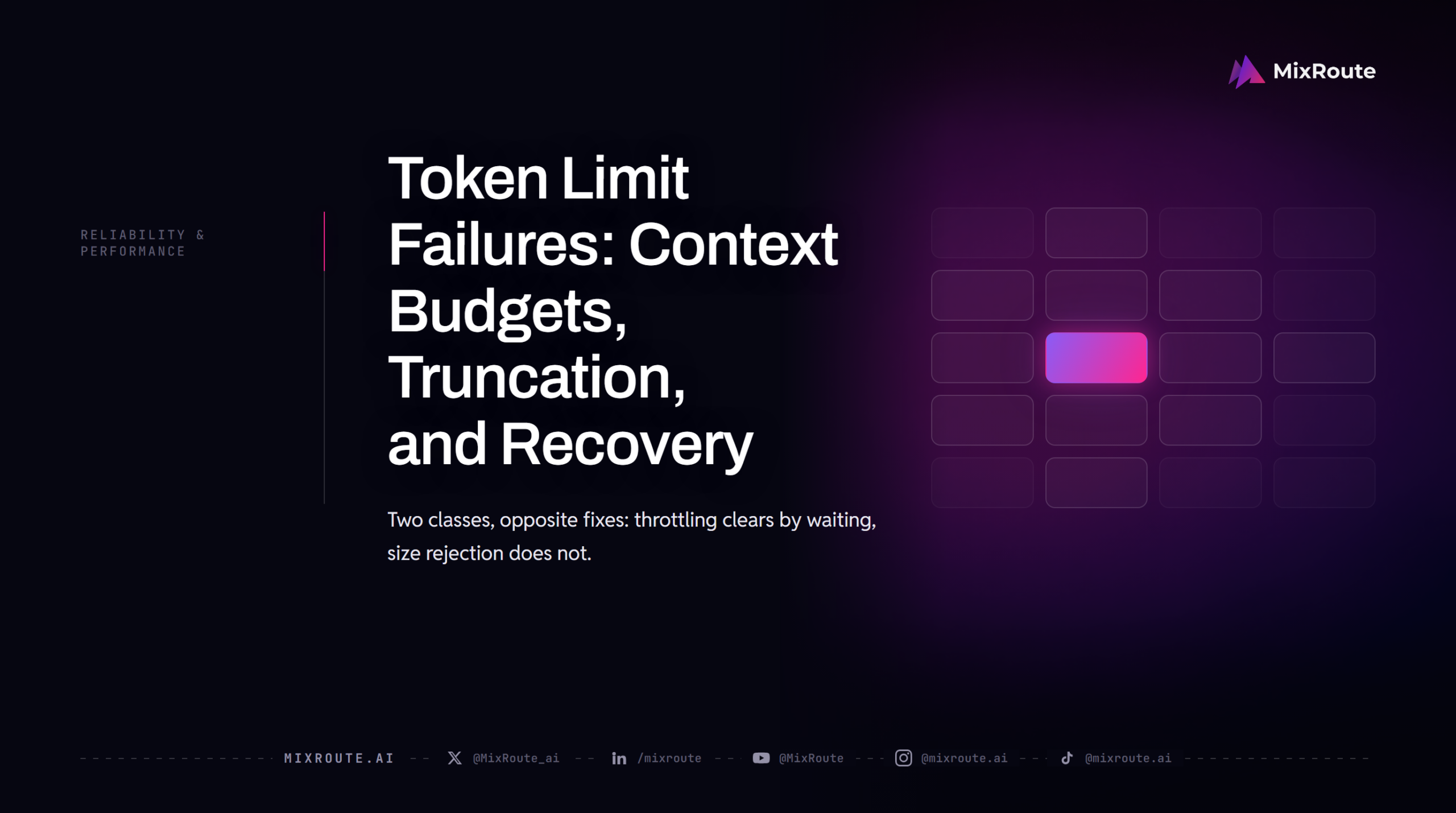 MixRoute

RELIABILITY & PERFORMANCE

Token Limit Failures: Context Budgets, Truncation, and Recovery

Two classes, opposite fixes: throttling clears by waiting, size rejection does not.

MIXROUTE.AI @MixRoute_ai /mixroute @MixRoute @mixroute.ai @mixroute.ai